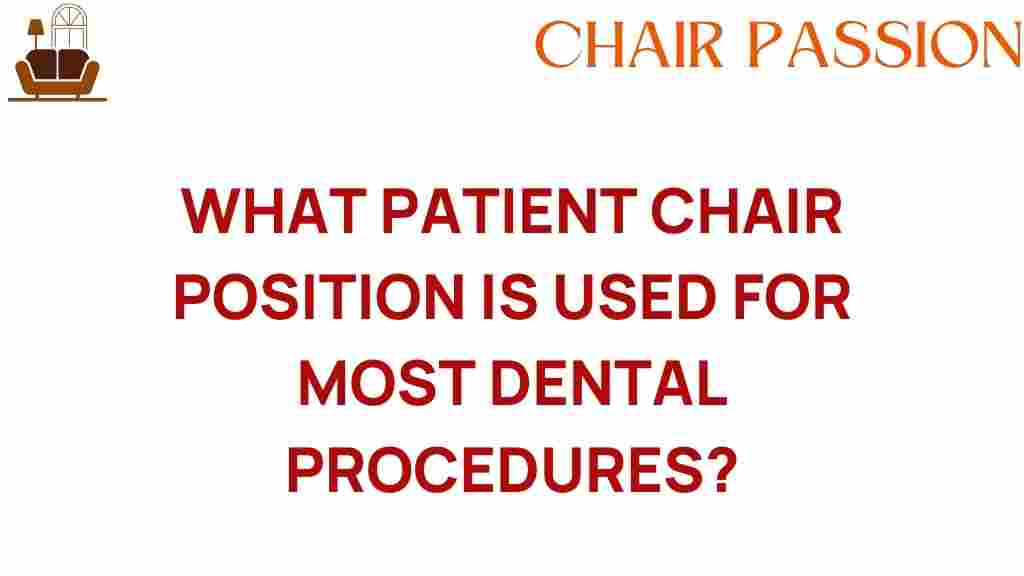 CHAIR PASSION

WHAT PATIENT CHAIR POSITION IS USED FOR MOST DENTAL PROCEDURES?